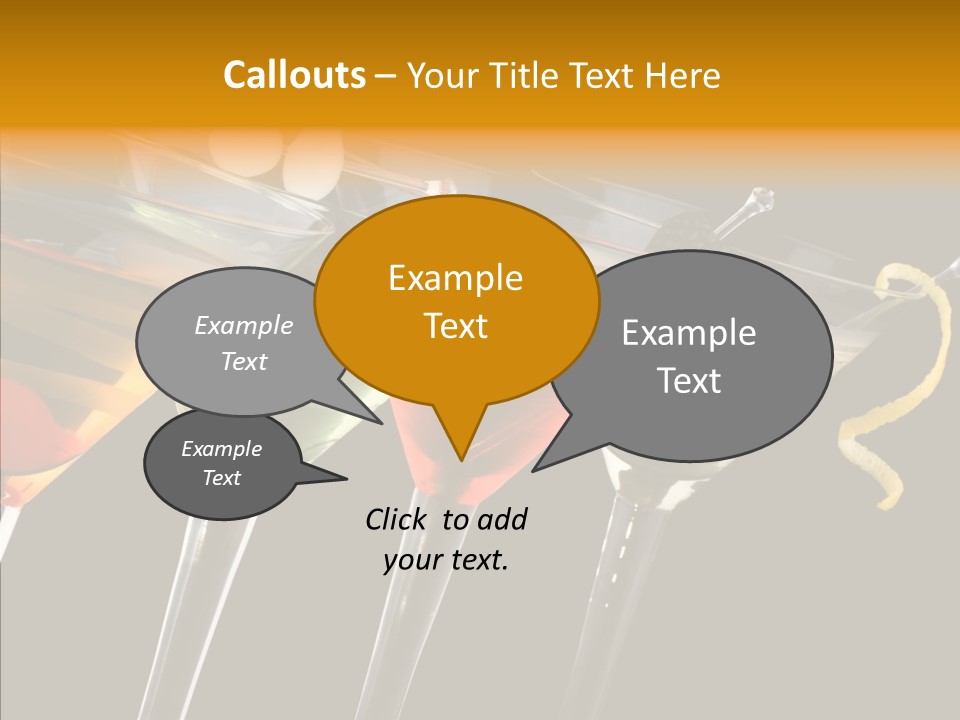 Callouts – Your Title Text Here

Example Text

Example Text

Example Text

Example Text

Click to add your text.